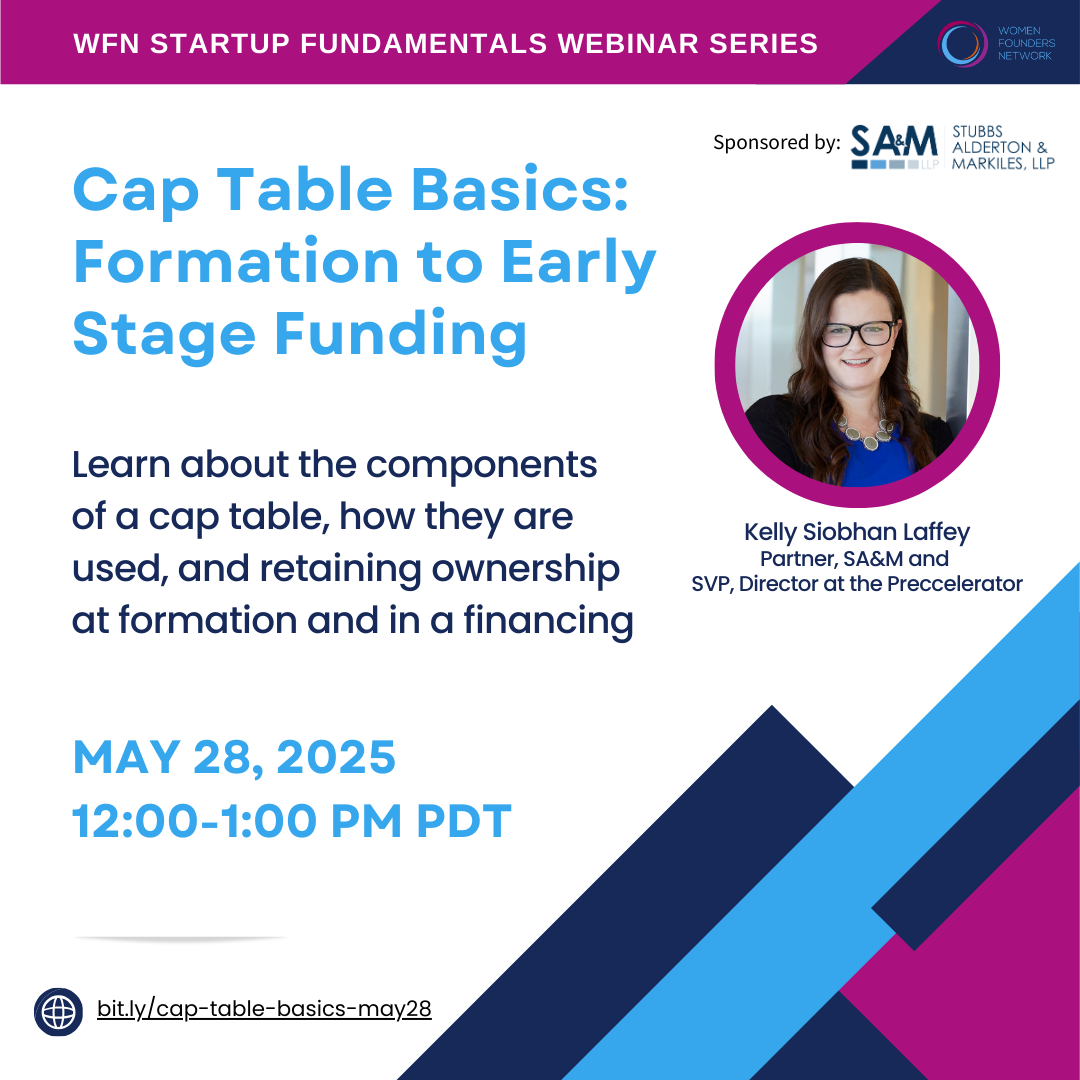 WFN STARTUP FUNDAMENTALS WEBINAR SERIES

WOMEN FOUNDERS NETWORK

Sponsored by: SA&M LLP STUBBS ALDERTON & MARKILES, LLP

Cap Table Basics: Formation to Early Stage Funding

Learn about the components of a cap table, how they are used, and retaining ownership at formation and in a financing

Kelly Siobhan Laffey
Partner, SA&M and
SVP, Director at the Preccelerator

MAY 28, 2025
12:00-1:00 PM PDT

bit.ly/cap-table-basics-may28